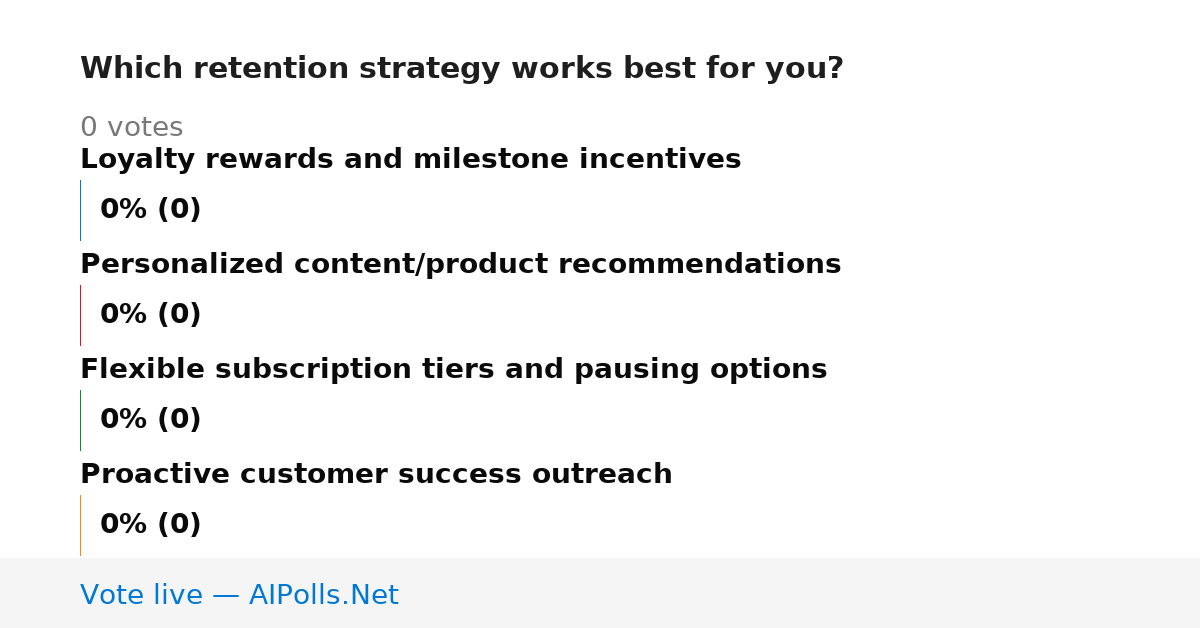 Which retention strategy works best for you?

0 votes

Loyalty rewards and milestone incentives

0% (0)

Personalized content/product recommendations

0% (0)

Flexible subscription tiers and pausing options

0% (0)

Proactive customer success outreach

0% (0)

Vote live — AIPolls.Net